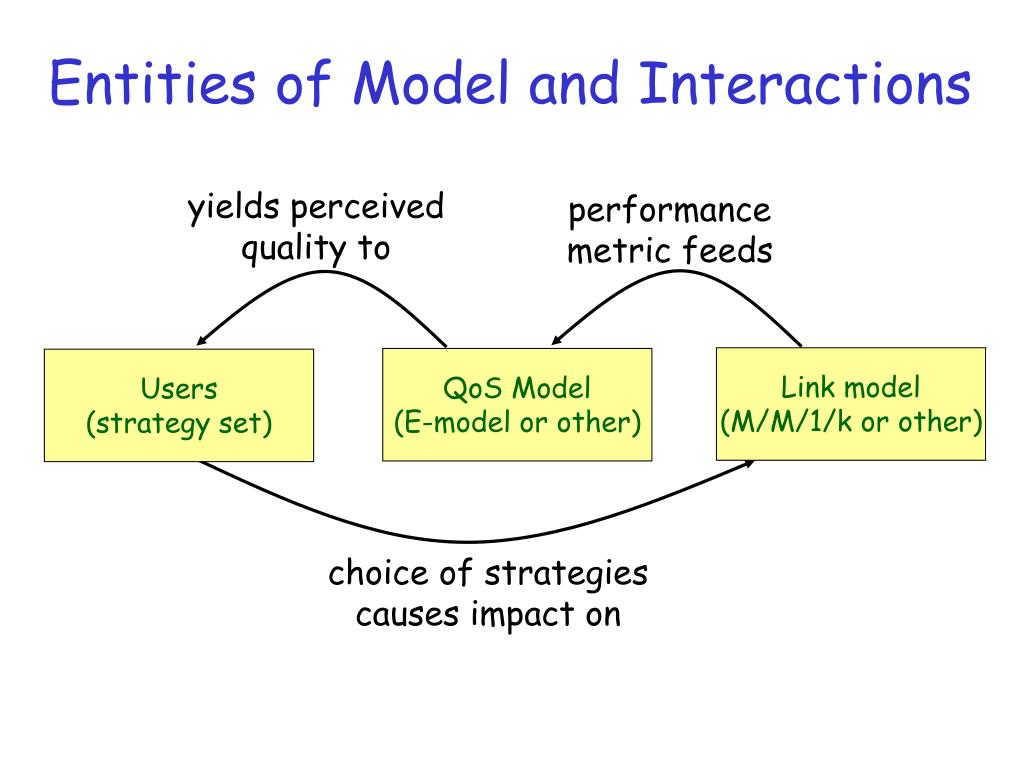 Entities of Model and Interactions

yields perceived quality to

performance metric feeds

Users
(strategy set)

QoS Model
(E-model or other)

Link model
(M/M/1/k or other)

choice of strategies causes impact on